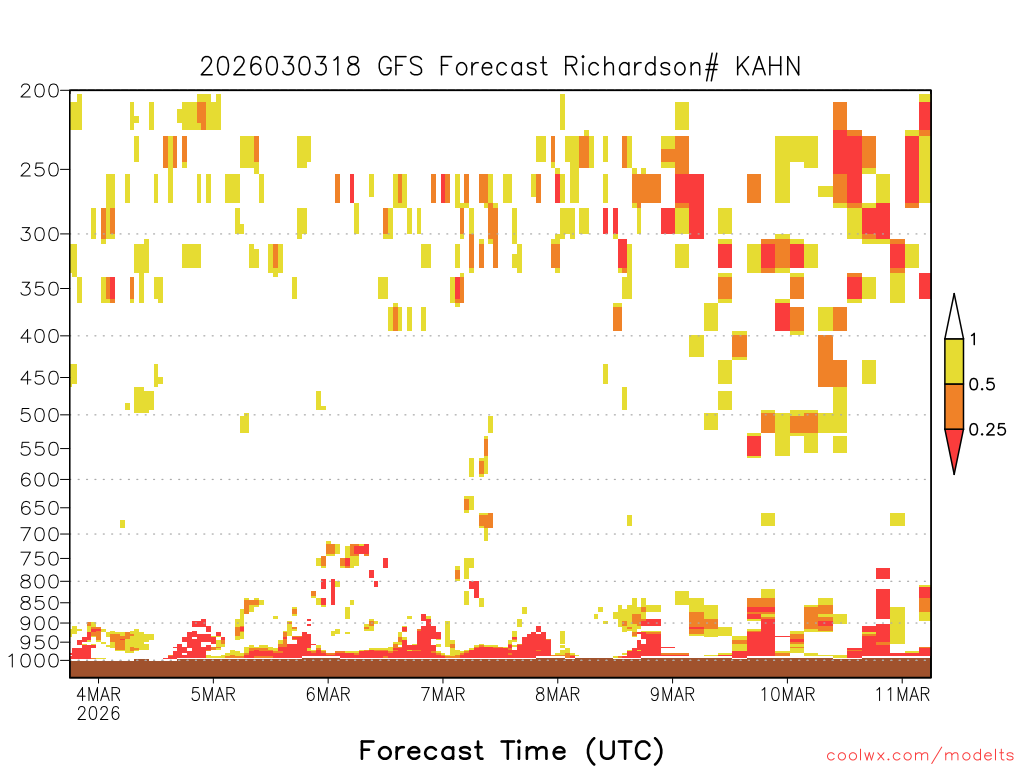 2026030318 GFS Forecast Richardson# KAHN

200
250
300
350
400
450
500
550
600
650
700
750
800
850
900
950
1000

1
0.5
0.25

4MAR
2026
5MAR
6MAR
7MAR
8MAR
9MAR
10MAR
11MAR

Forecast Time (UTC)

coolwx.com/modelts